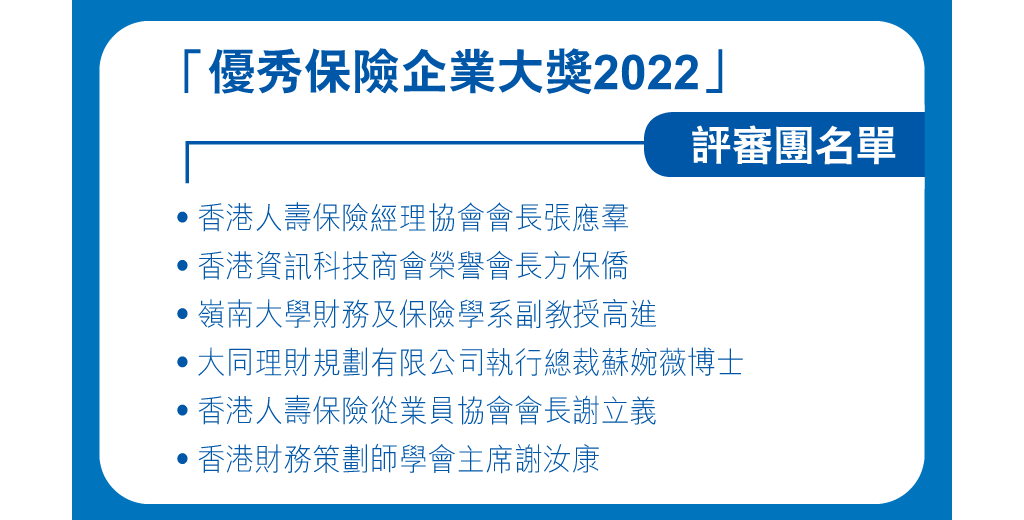 「優秀保險企業大獎2022」

評審團名單

• 香港人壽保險經理協會會長張應羣
• 香港資訊科技商會榮譽會長方保僑
• 嶺南大學財務及保險學系副教授高進
• 大同理財規劃有限公司執行總裁蘇婉薇博士
• 香港人壽保險從業員協會會長謝立義
• 香港財務策劃師學會主席謝汝康